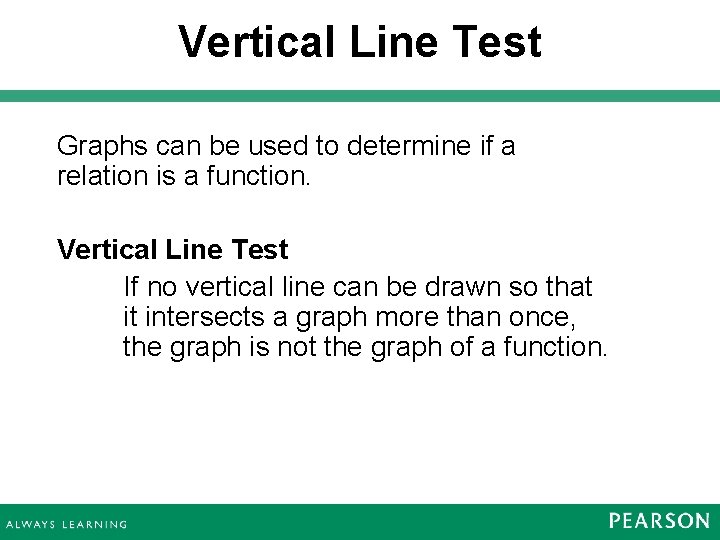 Vertical Line Test

Graphs can be used to determine if a relation is a function.

Vertical Line Test

If no vertical line can be drawn so that it intersects a graph more than once, the graph is not the graph of a function.

ALWAYS LEARNING

PEARSON